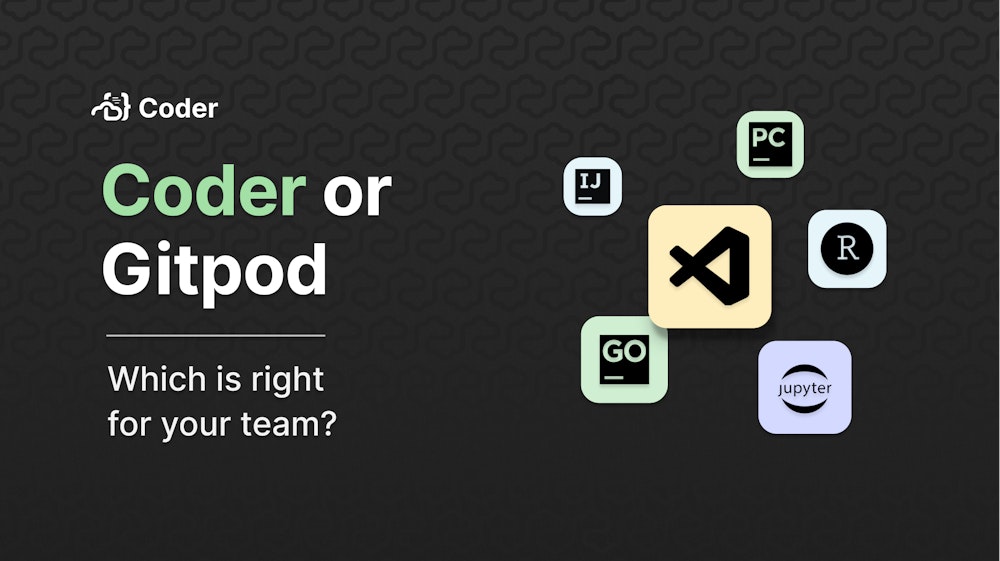 Coder

Coder or Gitpod

Which is right for your team?

IJ

PC

R

GO

jupyter